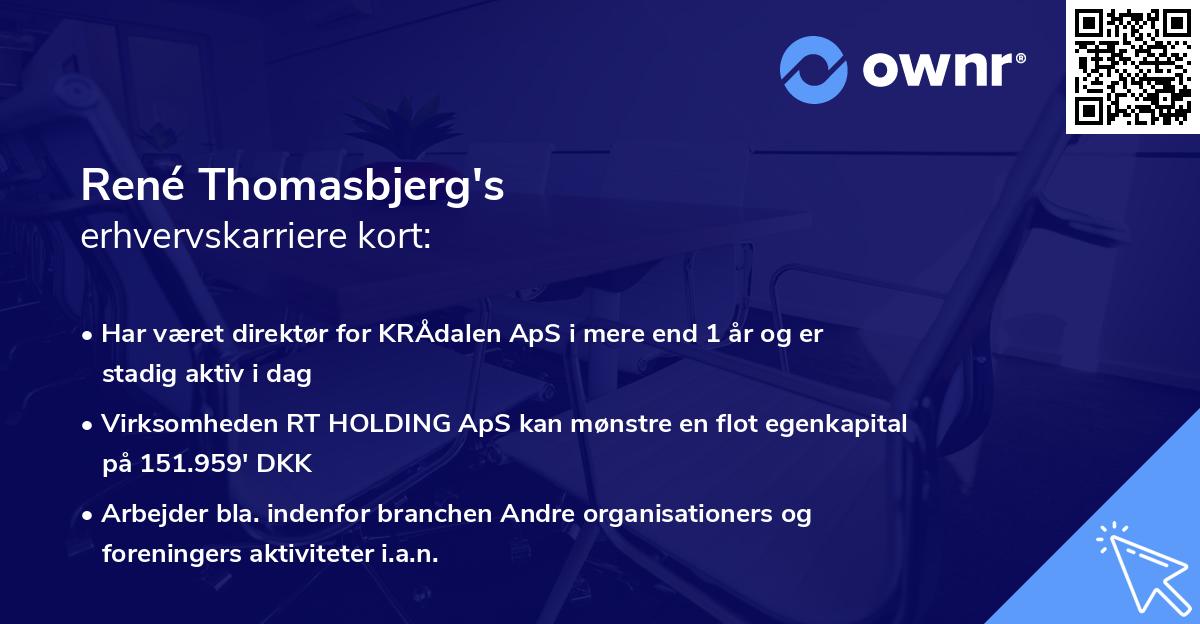 ownr®

René Thomasbjerg's
erhvervskarriere kort:

• Har været direktør for KRÅdalen ApS i mere end 1 år og er stadig aktiv i dag

• Virksomheden RT HOLDING ApS kan mønstre en flot egenkapital på 151.959' DKK

• Arbejder bla. indenfor branchen Andre organisationers og foreningers aktiviteter i.a.n.